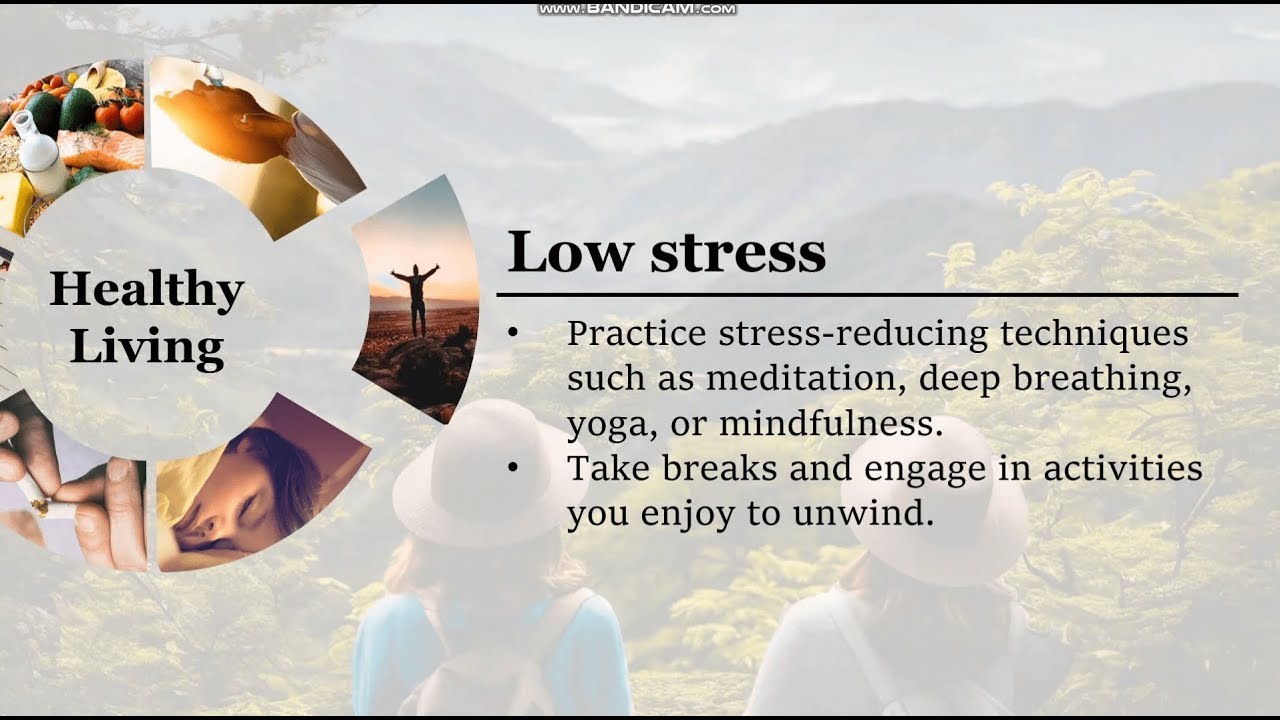 www.BANDICAM.com

Healthy Living

Low stress

• Practice stress-reducing techniques such as meditation, deep breathing, yoga, or mindfulness.
• Take breaks and engage in activities you enjoy to unwind.